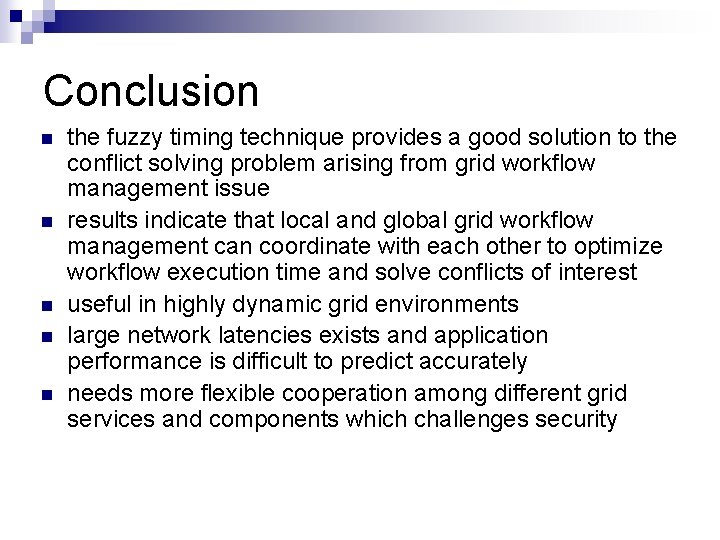 Conclusion

- the fuzzy timing technique provides a good solution to the conflict solving problem arising from grid workflow management issue
- results indicate that local and global grid workflow management can coordinate with each other to optimize workflow execution time and solve conflicts of interest
- useful in highly dynamic grid environments
- large network latencies exists and application performance is difficult to predict accurately
- needs more flexible cooperation among different grid services and components which challenges security